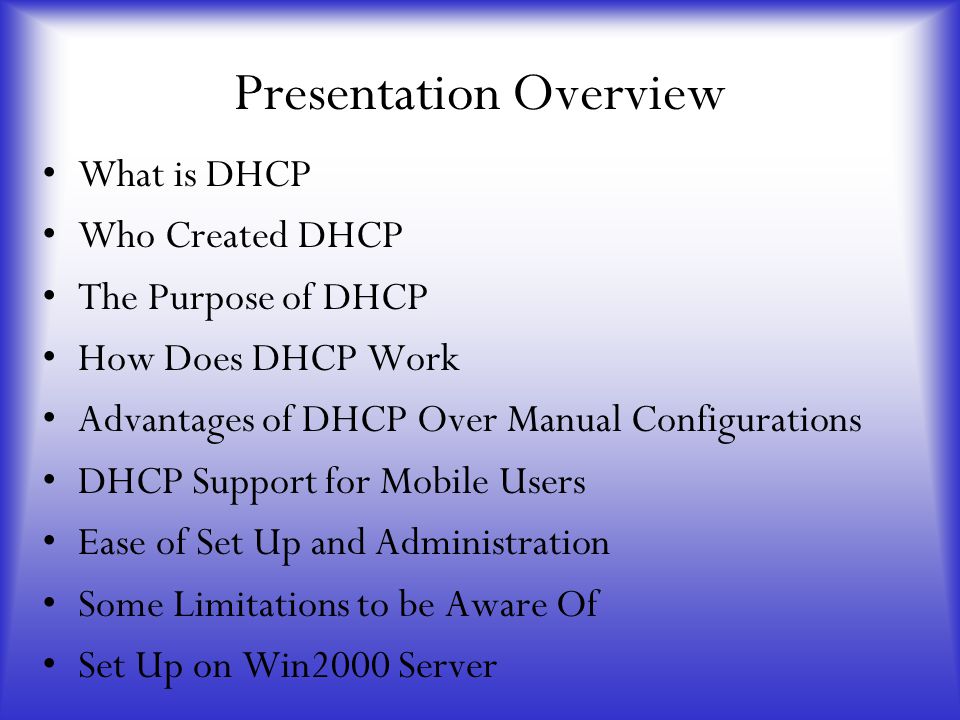 Presentation Overview

• What is DHCP
• Who Created DHCP
• The Purpose of DHCP
• How Does DHCP Work
• Advantages of DHCP Over Manual Configurations
• DHCP Support for Mobile Users
• Ease of Set Up and Administration
• Some Limitations to be Aware Of
• Set Up on Win2000 Server